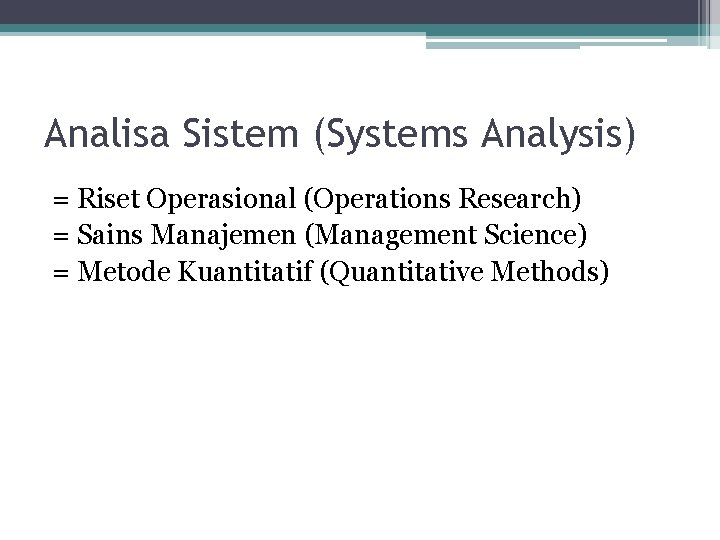 Analisa Sistem (Systems Analysis)

= Riset Operasional (Operations Research)
= Sains Manajemen (Management Science)
= Metode Kuantitatif (Quantitative Methods)